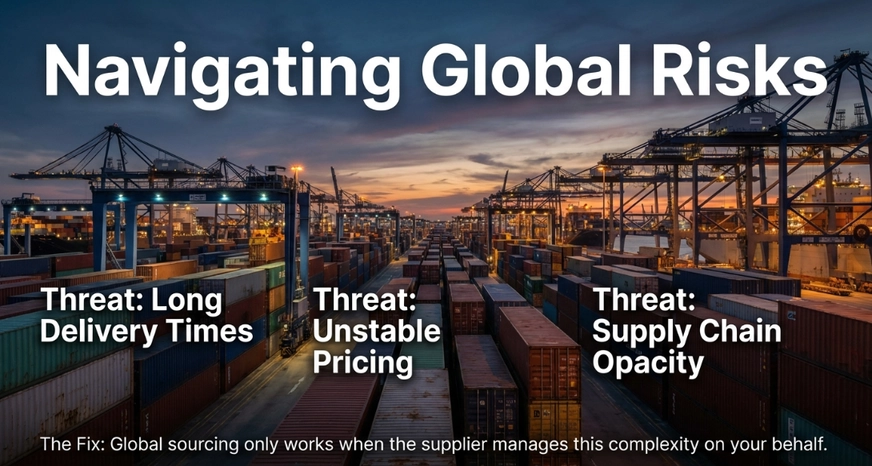 Navigating Global Risks

Threat: Long Delivery Times

Threat: Unstable Pricing

Threat: Supply Chain Opacity

The Fix: Global sourcing only works when the supplier manages this complexity on your behalf.